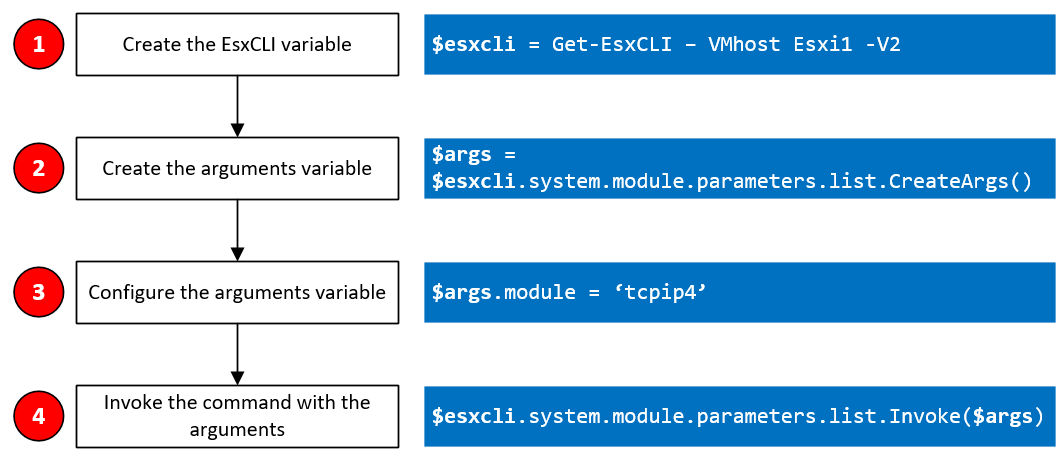 1 Create the EsxCLI variable

$esxcli = Get-EsxCLI – VMhost Esxi1 -V2

2 Create the arguments variable

$args = $esxcli.system.module.parameters.list.CreateArgs()

3 Configure the arguments variable

$args.module = ‘tcpip4’

4 Invoke the command with the arguments

$esxcli.system.module.parameters.list.Invoke($args)